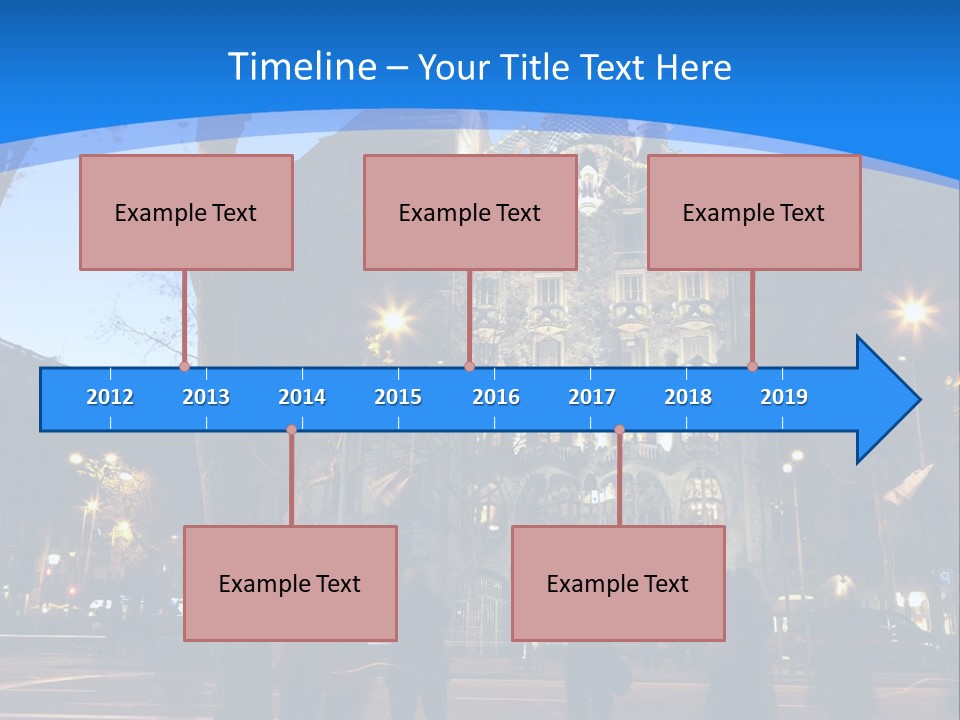 Timeline – Your Title Text Here

Example Text

Example Text

Example Text

2012 2013 2014 2015 2016 2017 2018 2019

Example Text

Example Text